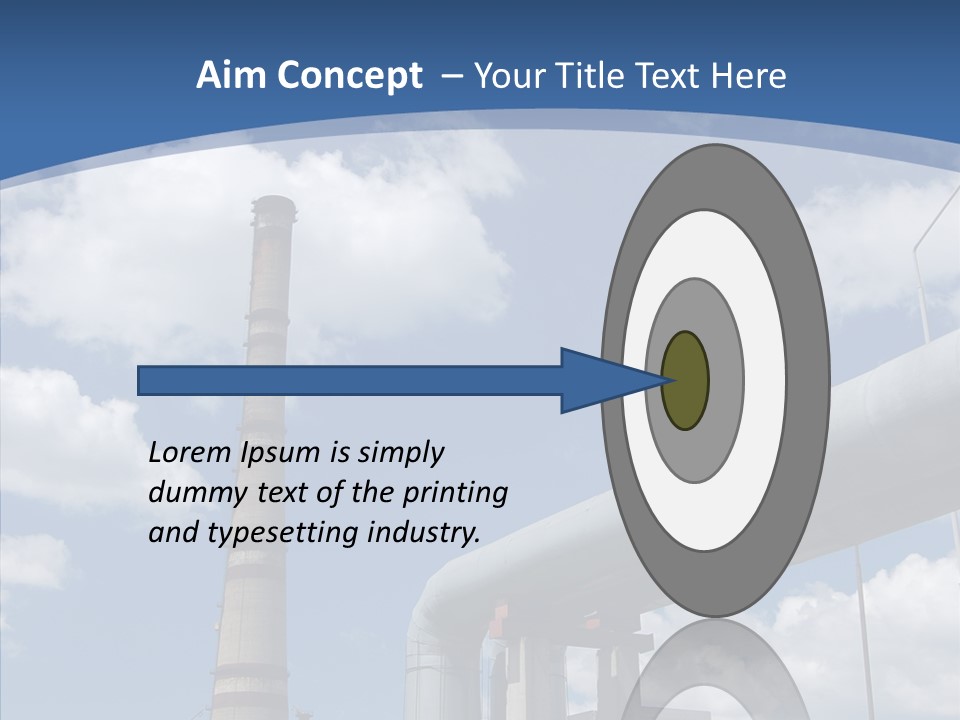 Aim Concept – Your Title Text Here

Lorem Ipsum is simply dummy text of the printing and typesetting industry.